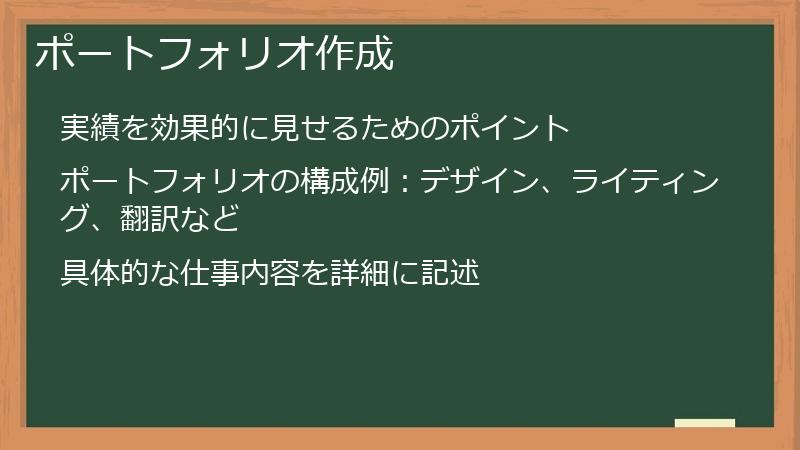 ポートフォリオ作成

実績を効果的に見せるためのポイント

ポートフォリオの構成例：デザイン、ライティング、翻訳など

具体的な仕事内容を詳細に記述